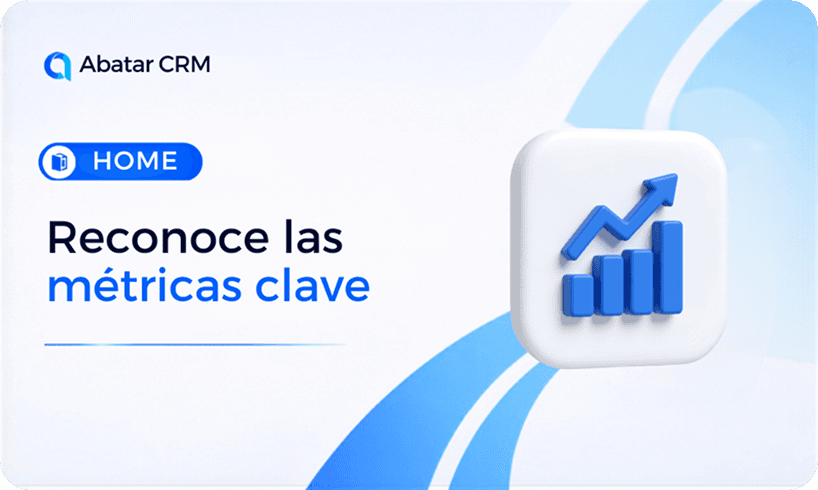 Abatar CRM

HOME

Reconoce las métricas clave